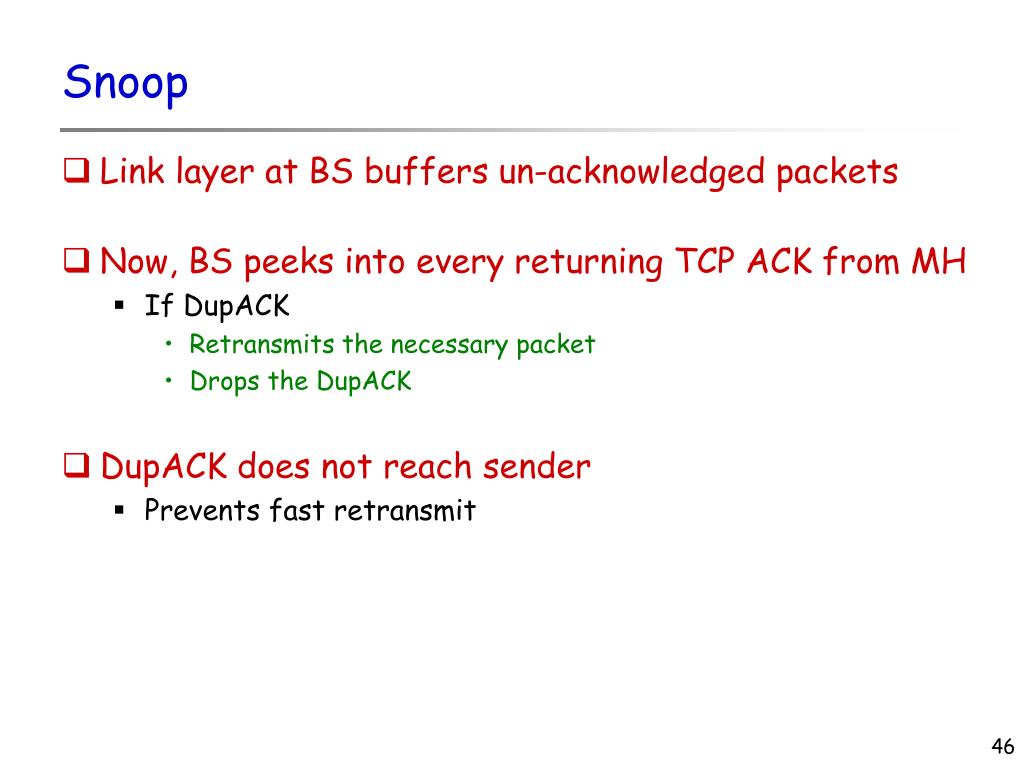 Snoop

❑ Link layer at BS buffers un-acknowledged packets

❑ Now, BS peeks into every returning TCP ACK from MH

▪ If DupACK

• Retransmits the necessary packet

• Drops the DupACK

❑ DupACK does not reach sender

▪ Prevents fast retransmit

46